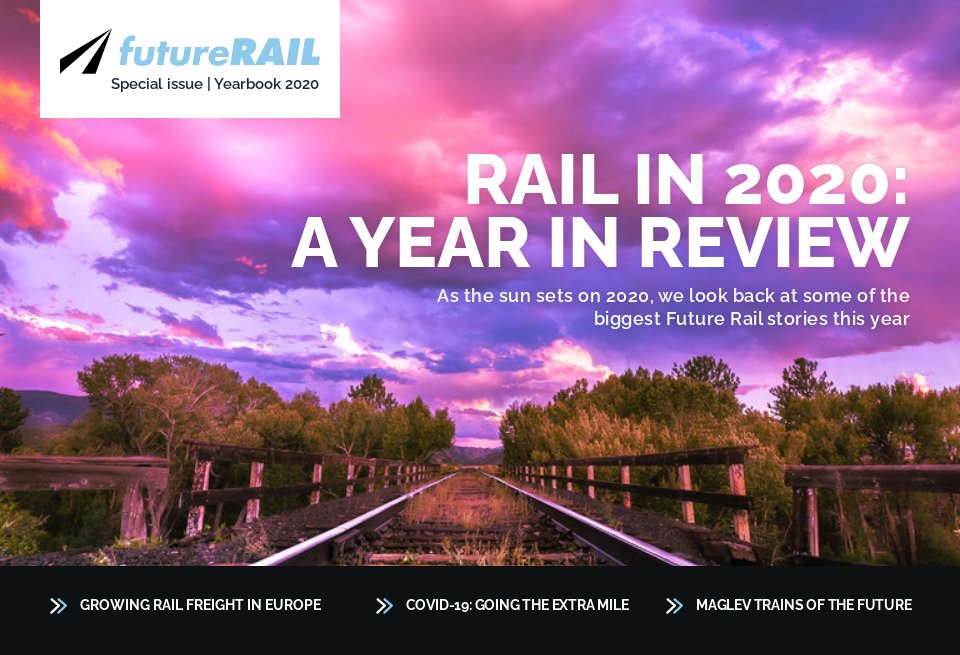 futureRAIL
Special issue | Yearbook 2020

RAIL IN 2020: A YEAR IN REVIEW

As the sun sets on 2020, we look back at some of the biggest Future Rail stories this year

GROWING RAIL FREIGHT IN EUROPE

COVID-19: GOING THE EXTRA MILE

MAGLEV TRAINS OF THE FUTURE